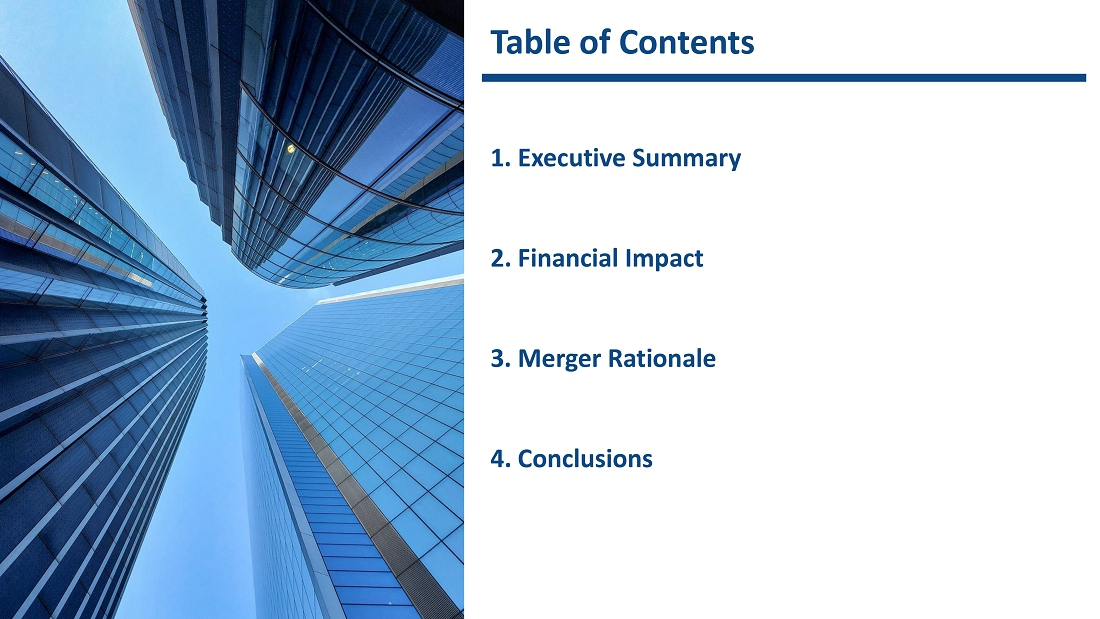 Table of Contents

1. Executive Summary

2. Financial Impact

3. Merger Rationale

4. Conclusions